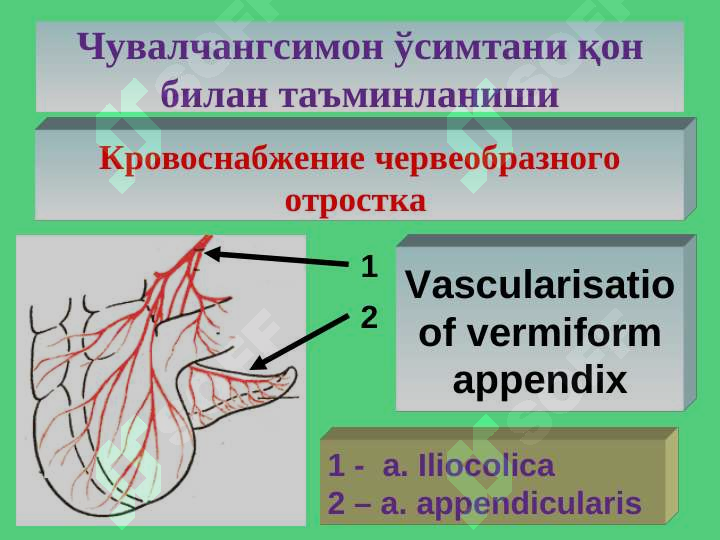 Чувалчангсимон ўсимтани қон билан таъминланиши

Кровоснабжение червеобразного отростка

1

2

Vascularisatio of vermiform appendix

1 - a. Iliocolica
2 – a. appendicularis